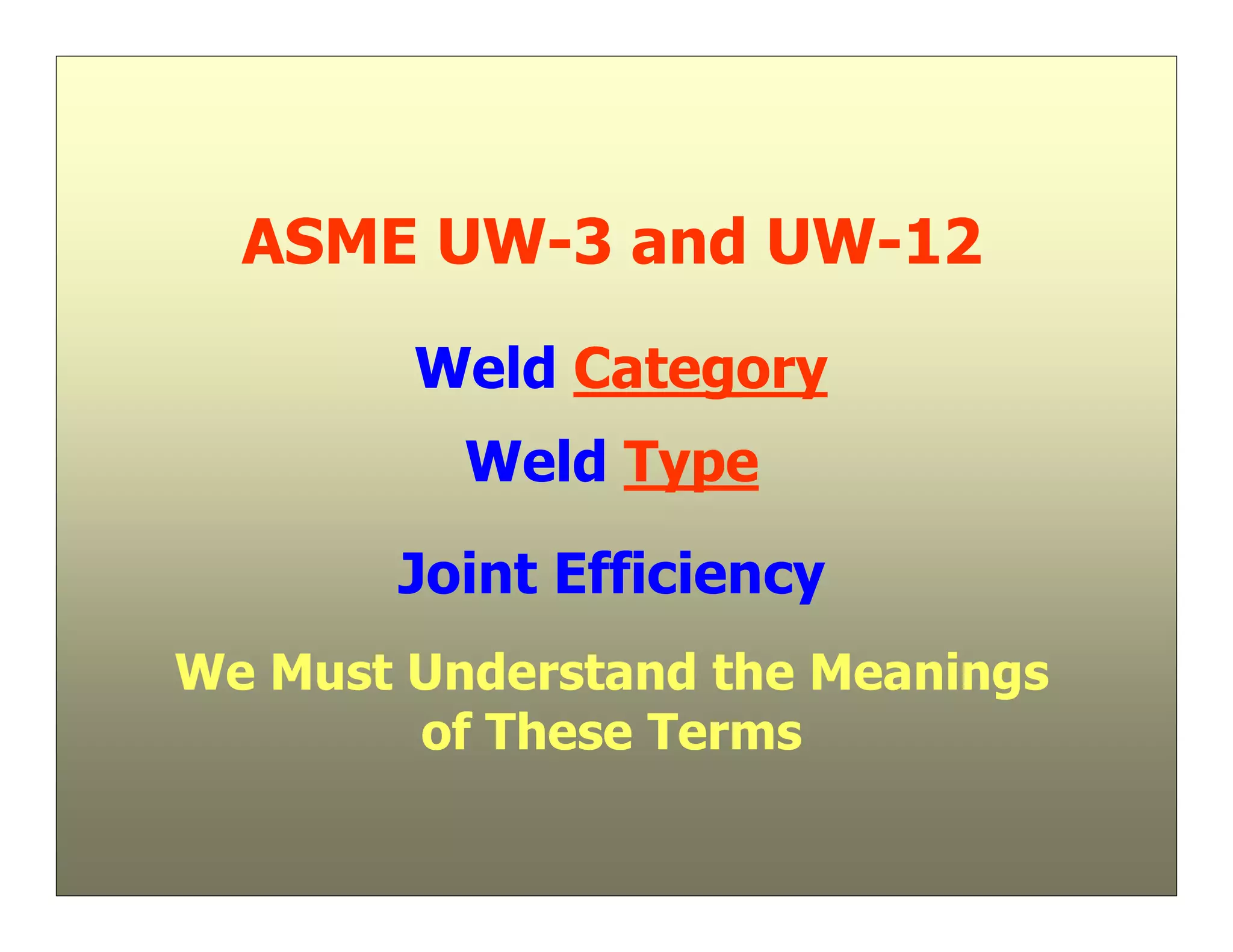 ASME UW-3 and UW-12

Weld Category

Weld Type

Joint Efficiency

We Must Understand the Meanings of These Terms